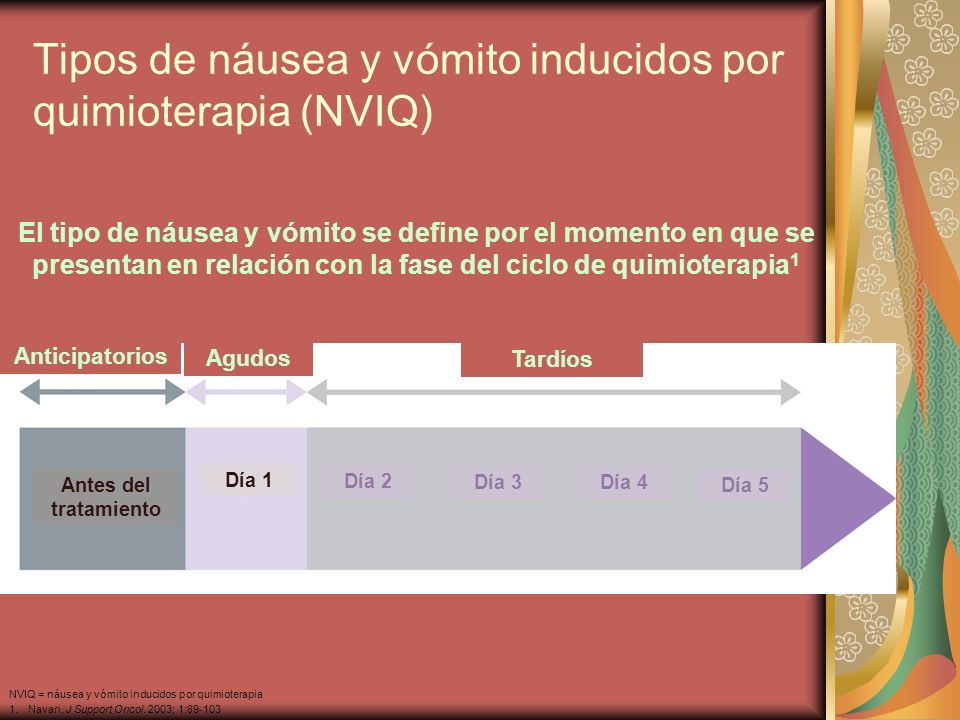 Tipos de náusea y vómito inducidos por quimioterapia (NVIQ)

El tipo de náusea y vómito se define por el momento en que se presentan en relación con la fase del ciclo de quimioterapia$^1$

Anticipatorios

Agudos

Tardíos

Antes del tratamiento

Día 1

Día 2

Día 3

Día 4

Día 5

NVIQ = náusea y vómito inducidos por quimioterapia
1. Navari. J Support Oncol. 2003; 1:89-103